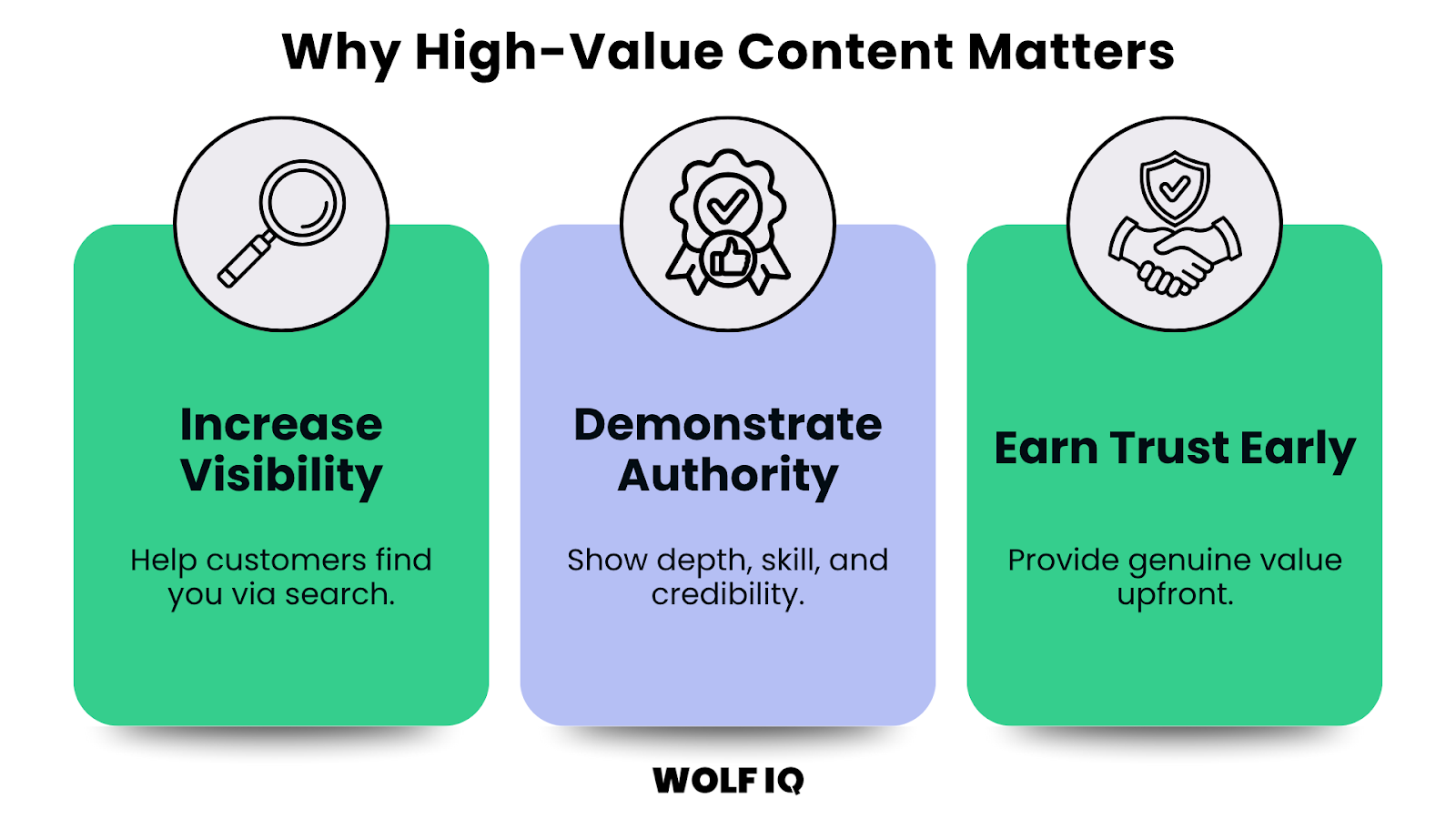 Why High-Value Content Matters

Increase Visibility

Help customers find you via search.

Demonstrate Authority

Show depth, skill, and credibility.

Earn Trust Early

Provide genuine value upfront.

WOLF IQ